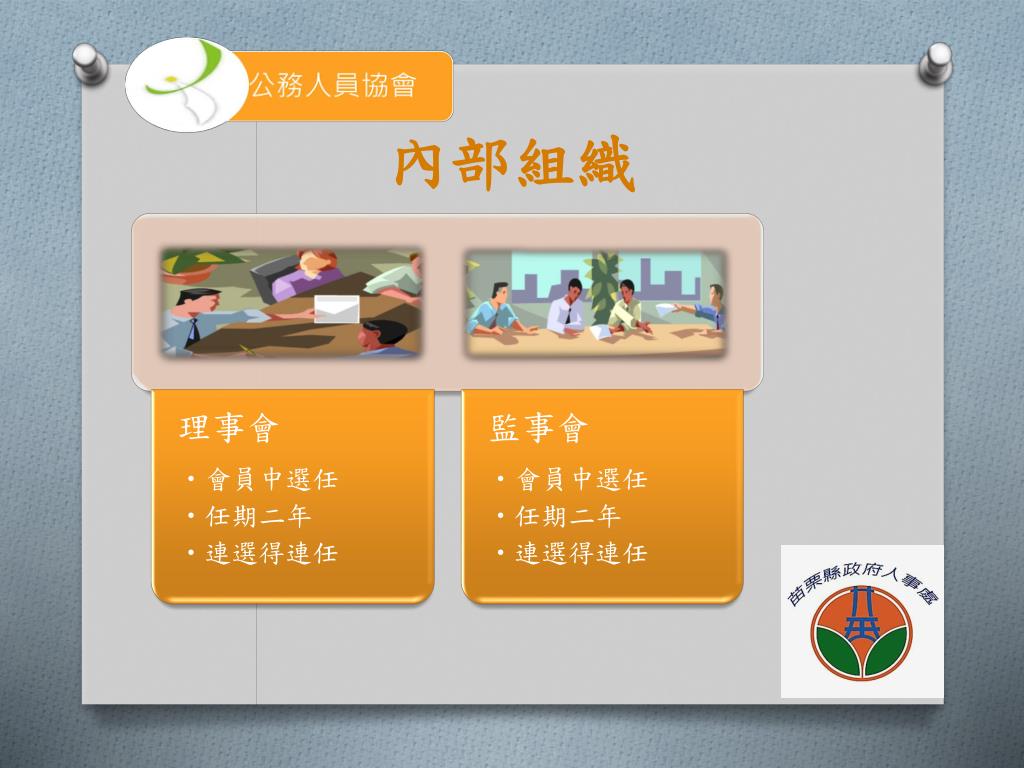 公務人員協會

內部組織

理事會
• 會員中選任
• 任期二年
• 連選得連任

監事會
• 會員中選任
• 任期二年
• 連選得連任

苗栗縣政府人事處